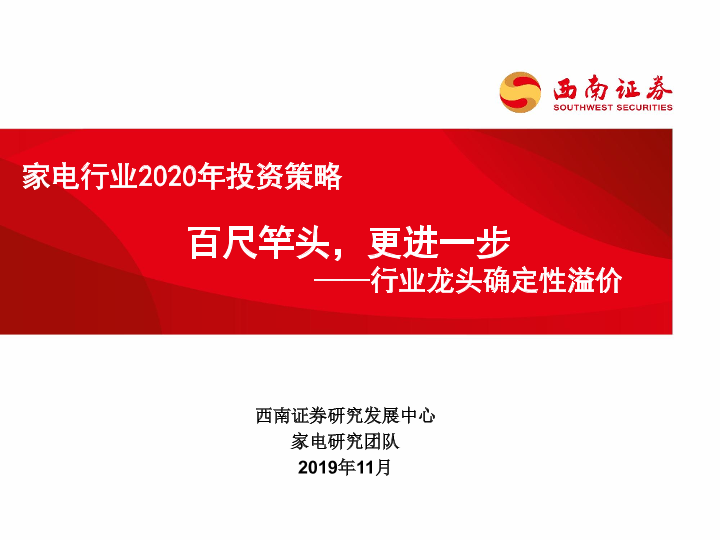 西南证券
SOUTHWEST SECURITIES

家电行业2020年投资策略

百尺竿头，更进一步
——行业龙头确定性溢价

西南证券研究发展中心
家电研究团队
2019年11月